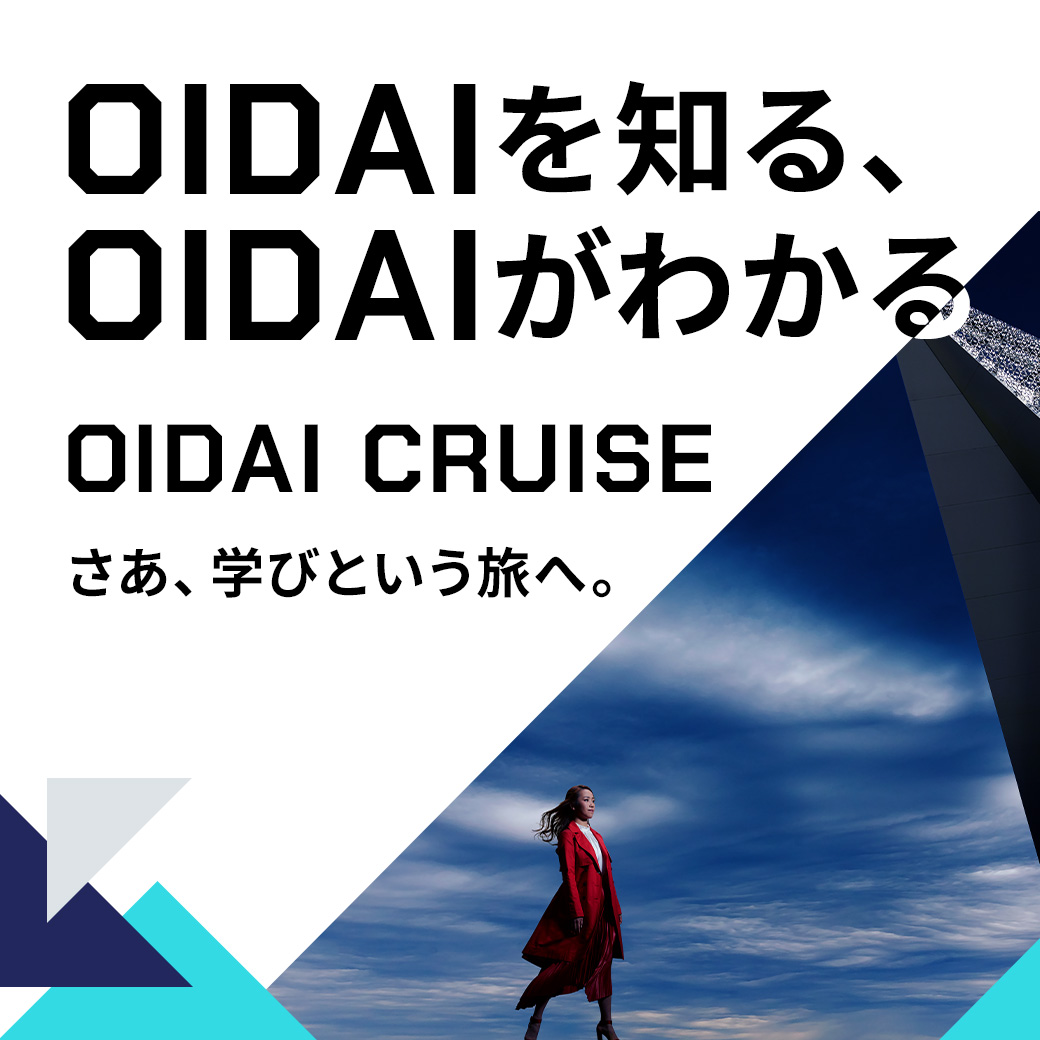 OIDAIを知る、
OIDAIがわかる

OIDAI CRUISE

さあ、学びという旅へ。